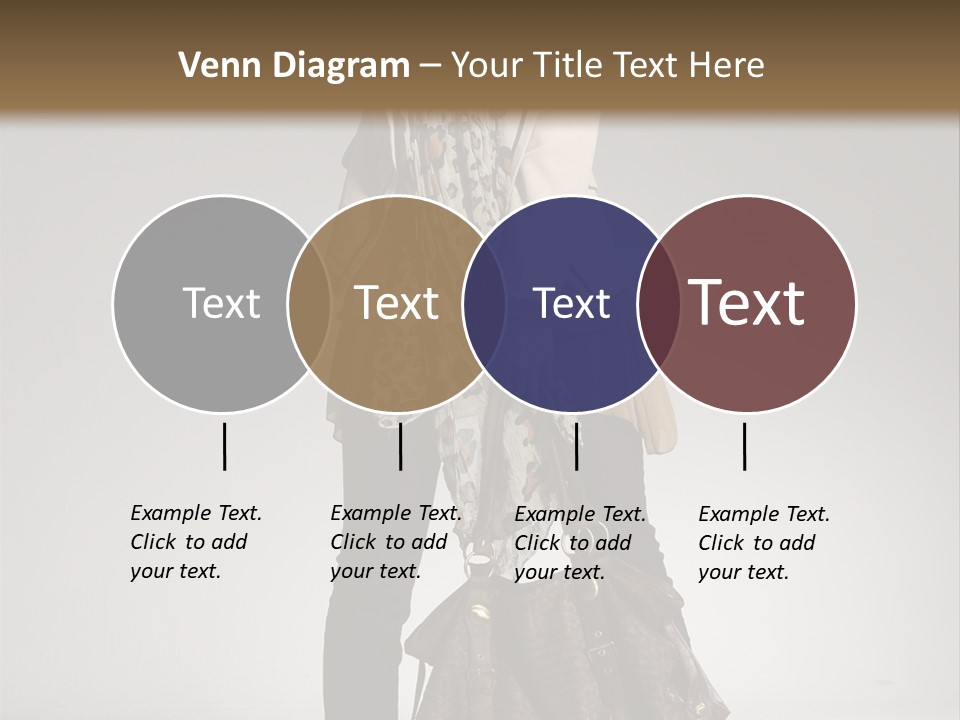 Venn Diagram – Your Title Text Here

Text

Text

Text

Text

Example Text. Click to add your text.

Example Text. Click to add your text.

Example Text. Click to add your text.

Example Text. Click to add your text.